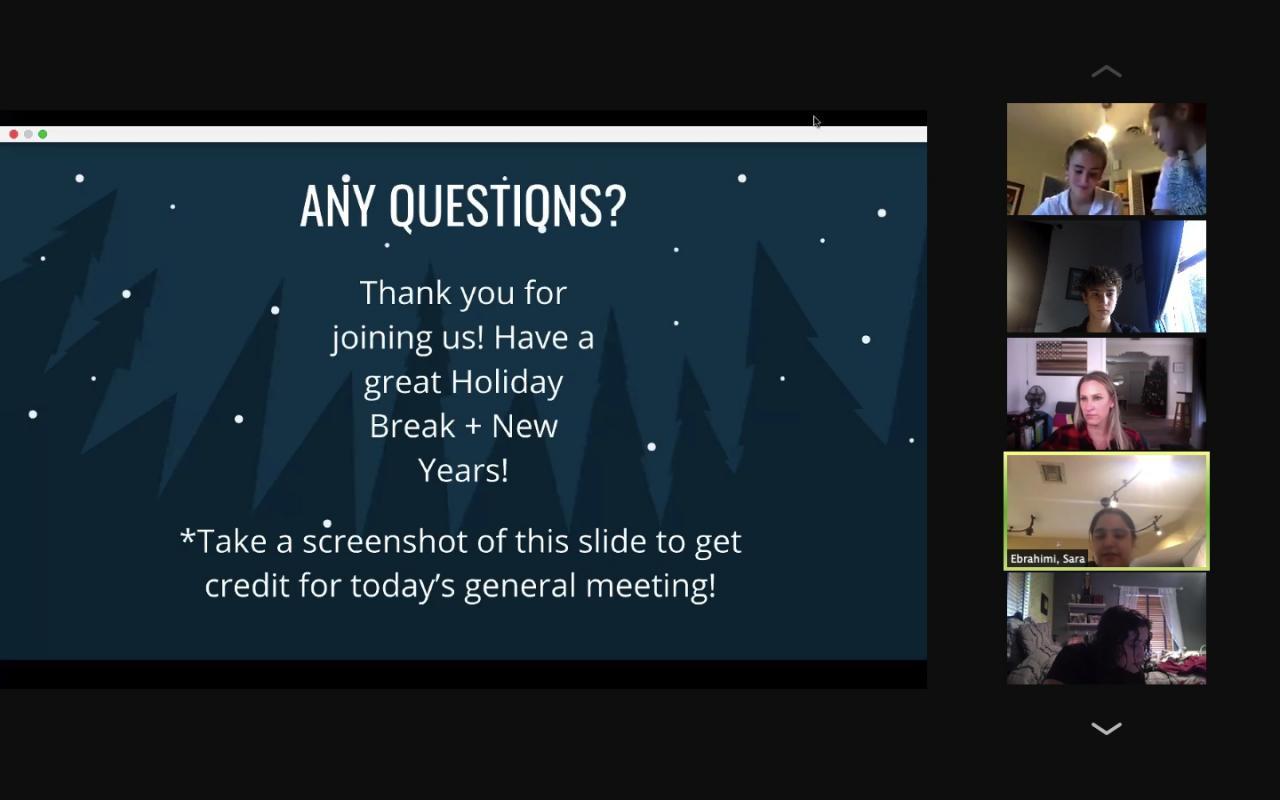 ANY QUESTIONS?

Thank you for joining us! Have a great Holiday Break + New Years!

*Take a screenshot of this slide to get credit for today's general meeting!

Ebrahimi, Sara